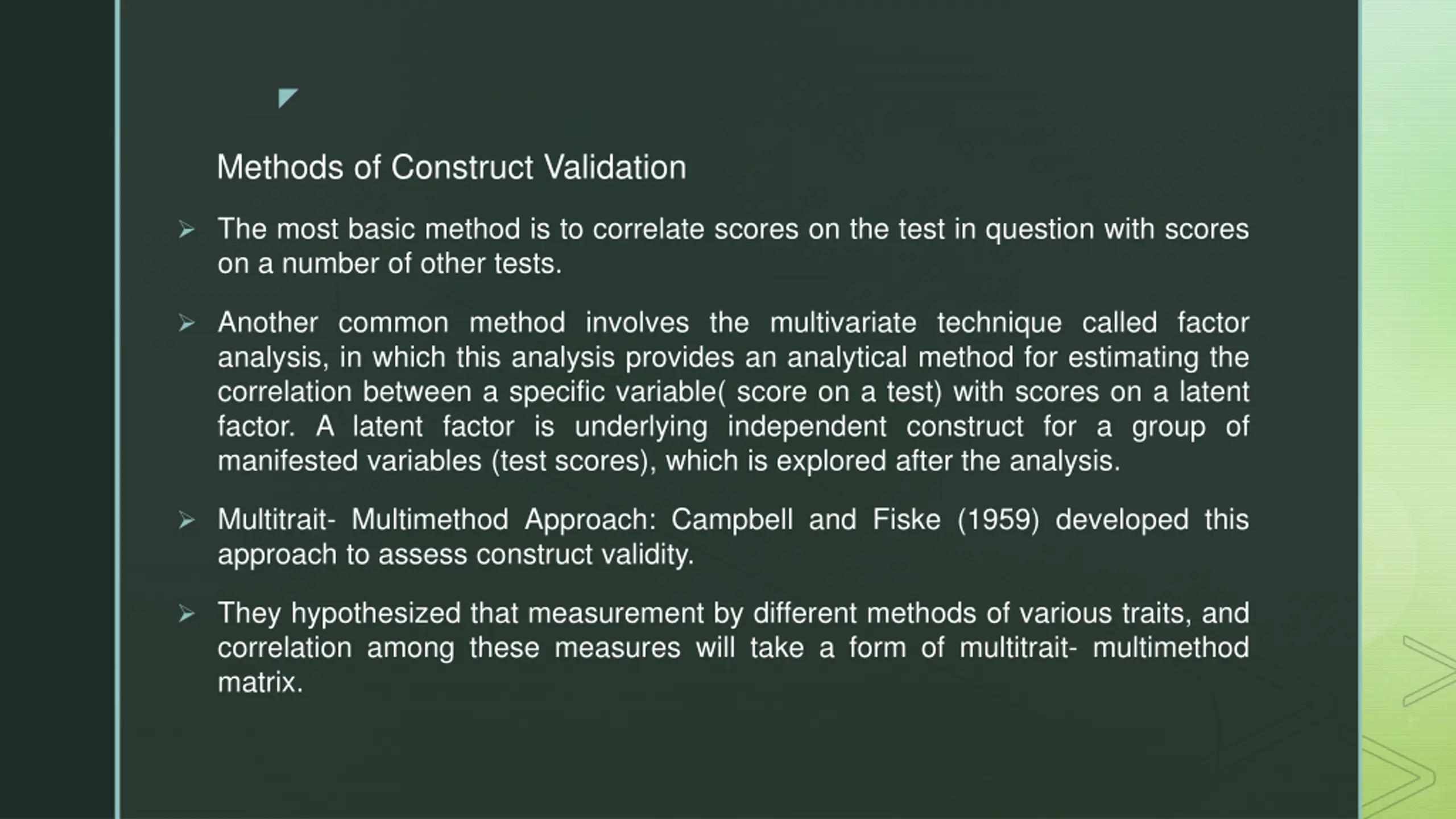 Methods of Construct Validation

➢ The most basic method is to correlate scores on the test in question with scores on a number of other tests.

➢ Another common method involves the multivariate technique called factor analysis, in which this analysis provides an analytical method for estimating the correlation between a specific variable( score on a test) with scores on a latent factor. A latent factor is underlying independent construct for a group of manifested variables (test scores), which is explored after the analysis.

➢ Multitrait- Multimethod Approach: Campbell and Fiske (1959) developed this approach to assess construct validity.

➢ They hypothesized that measurement by different methods of various traits, and correlation among these measures will take a form of multitrait- multimethod matrix.